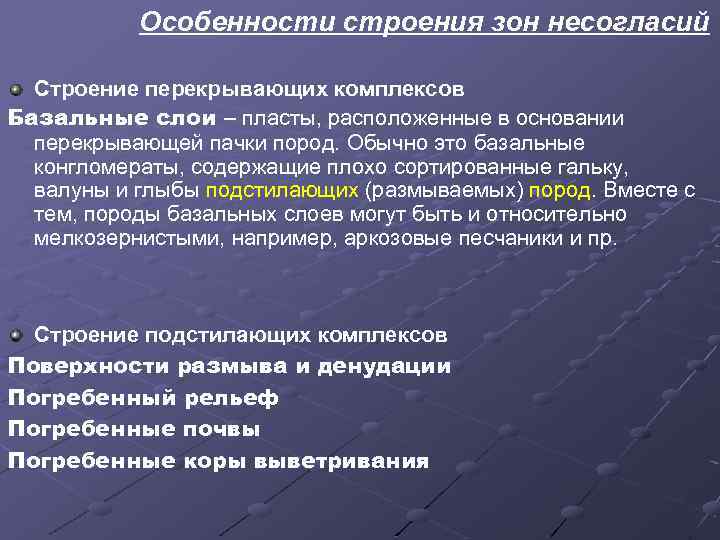 Особенности строения зон несогласий

Строение перекрывающих комплексов

Базальные слои – пласты, расположенные в основании перекрывающей пачки пород. Обычно это базальные конгломераты, содержащие плохо сортированные гальку, валуны и глыбы подстилающих (размываемых) пород. Вместе с тем, породы базальных слоев могут быть и относительно мелкозернистыми, например, аркозовые песчаники и пр.

Строение подстилающих комплексов

Поверхности размыва и денудации

Погребенный рельеф

Погребенные почвы

Погребенные коры выветривания